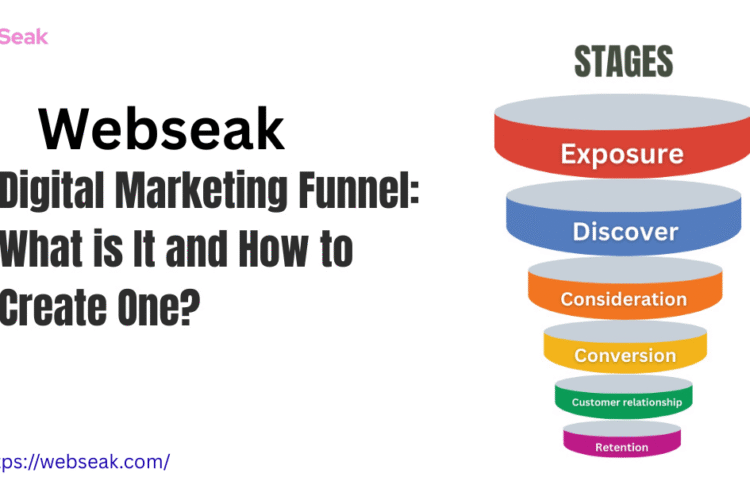 Seak

Webseak

Digital Marketing Funnel: What is It and How to Create One?

ps://webseak.com/

STAGES

Exposure

Discover

Consideration

Conversion

Customer relationship

Retention